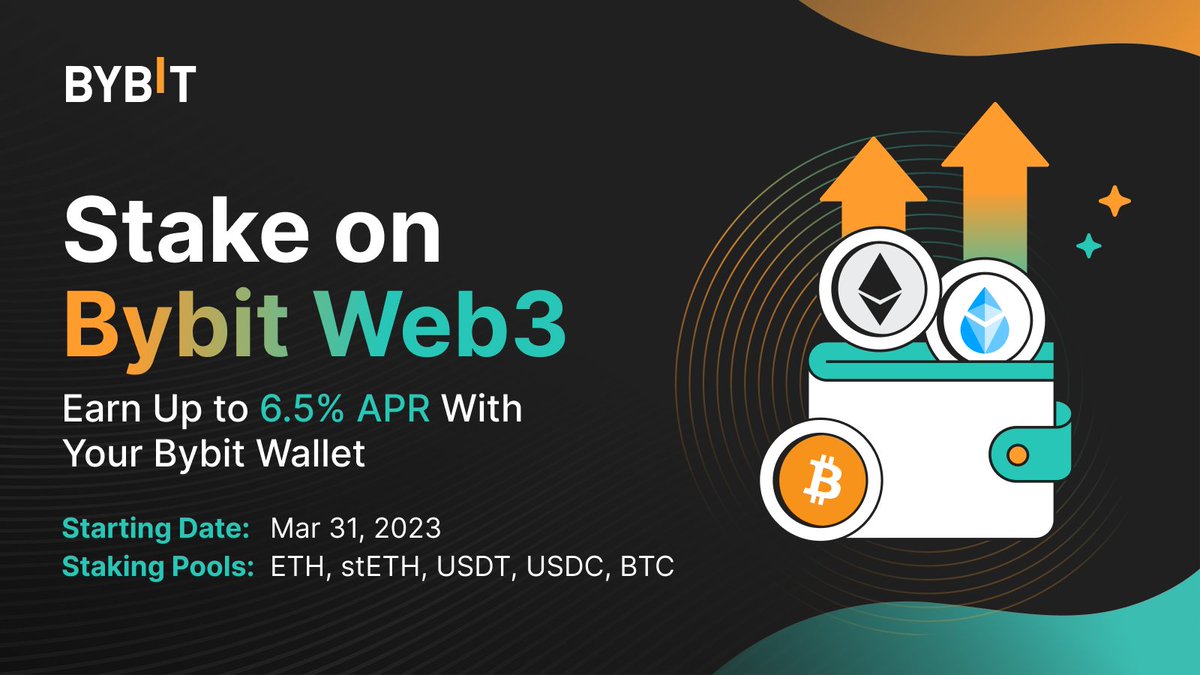 BYBIT

Stake on Bybit Web3

Earn Up to 6.5% APR With Your Bybit Wallet

Starting Date: Mar 31, 2023
Staking Pools: ETH, stETH, USDT, USDC, BTC